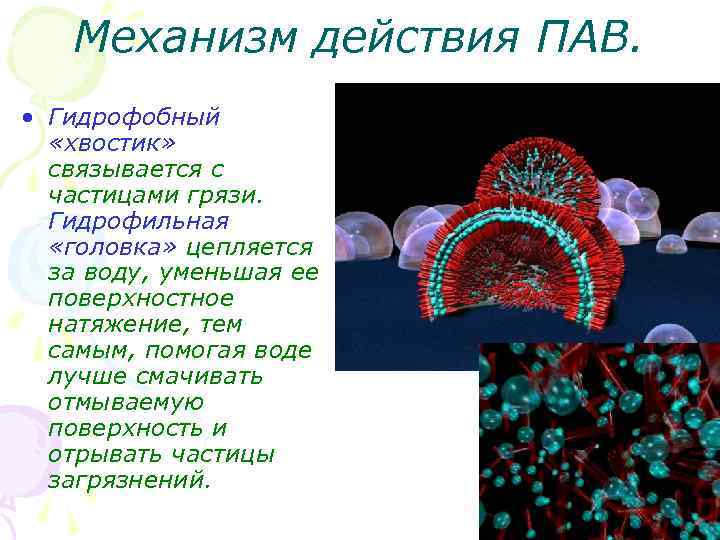 Механизм действия ПАВ.

• Гидрофобный «хвостик» связывается с частицами грязи. Гидрофильная «головка» цепляется за воду, уменьшая ее поверхностное натяжение, тем самым, помогая воде лучше смачивать отмываемую поверхность и отрывать частицы загрязнений.